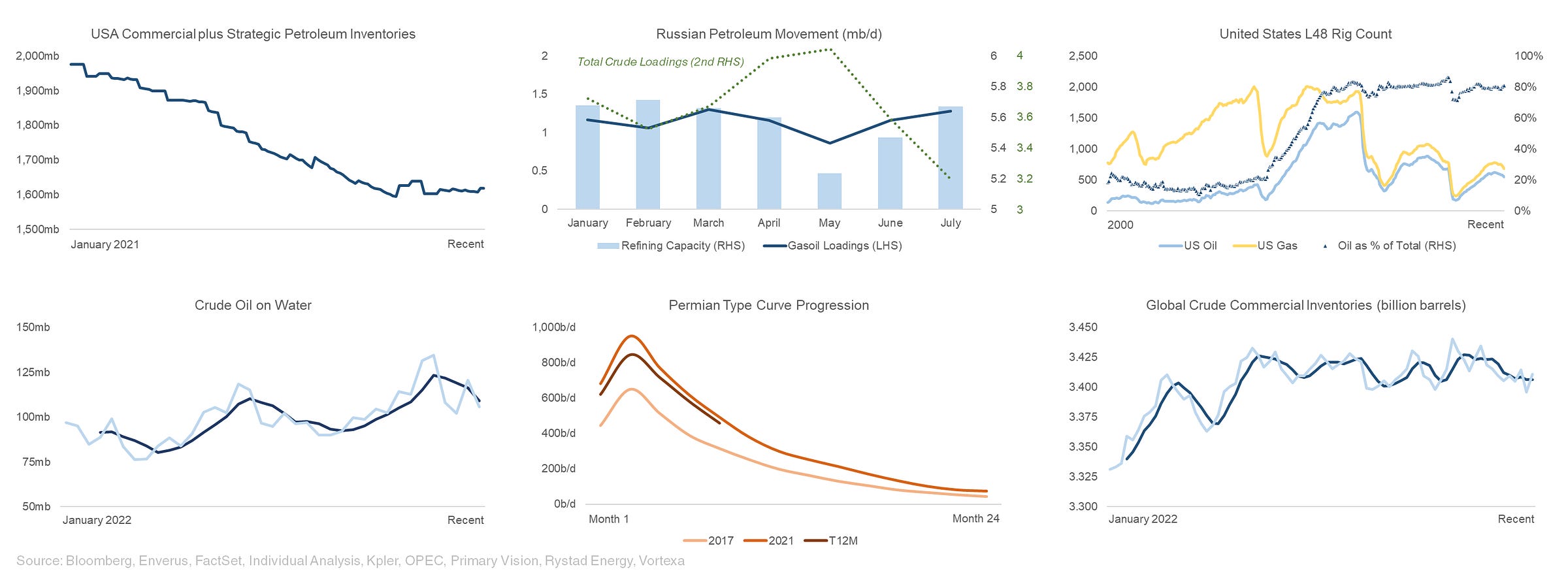 USA Commercial plus Strategic Petroleum Inventories

2,000mb
1,900mb
1,800mb
1,700mb
1,600mb
1,500mb

January 2021
Recent

Russian Petroleum Movement (mb/d)

Total Crude Loadings (2nd RHS)

2
1.5
1
0.5
0

6
5.8
5.6
5.4
5.2
5

4
3.8
3.6
3.4
3.2
3

January
February
March
April
May
June
July

Refining Capacity (RHS)
Gasoil Loadings (LHS)

United States L48 Rig Count

2,500
2,000
1,500
1,000
500
0

100%
80%
60%
40%
20%
0%

2000
Recent

US Oil
US Gas
Oil as % of Total (RHS)

Crude Oil on Water

150mb
125mb
100mb
75mb
50mb

January 2022
Recent

Permian Type Curve Progression

1,000b/d
800b/d
600b/d
400b/d
200b/d
0b/d

Month 1
Month 24

2017
2021
T12M

Global Crude Commercial Inventories (billion barrels)

3.450
3.425
3.400
3.375
3.350
3.325
3.300

January 2022
Recent

Source: Bloomberg, Enverus, FactSet, Individual Analysis, Kpler, OPEC, Primary Vision, Rystad Energy, Vortexa